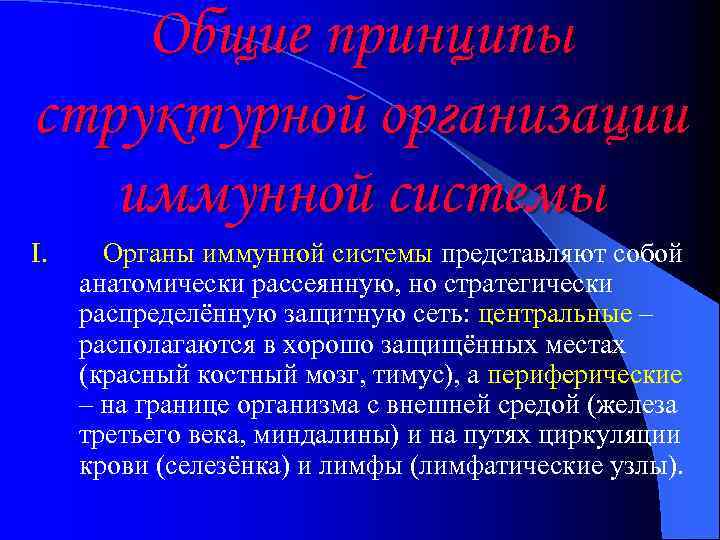 Общие принципы структурной организации иммунной системы

I. Органы иммунной системы представляют собой анатомически рассеянную, но стратегически распределённую защитную сеть: центральные – располагаются в хорошо защищённых местах (красный костный мозг, тимус), а периферические – на границе организма с внешней средой (железа третьего века, миндалины) и на путях циркуляции крови (селезёнка) и лимфы (лимфатические узлы).